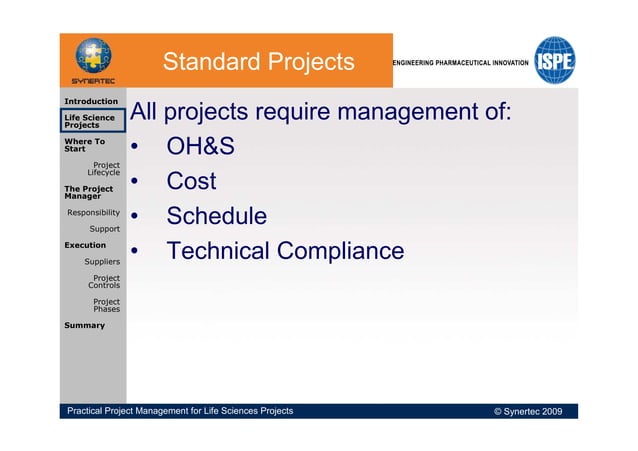 SYNERTEC

Standard Projects

ENGINEERING PHARMACEUTICAL INNOVATION ISPE

Introduction
Life Science Projects
Where To Start
Project Lifecycle
The Project Manager
Responsibility
Support
Execution
Suppliers
Project Controls
Project Phases
Summary

All projects require management of:
• OH&S
• Cost
• Schedule
• Technical Compliance

Practical Project Management for Life Sciences Projects
© Synertec 2009